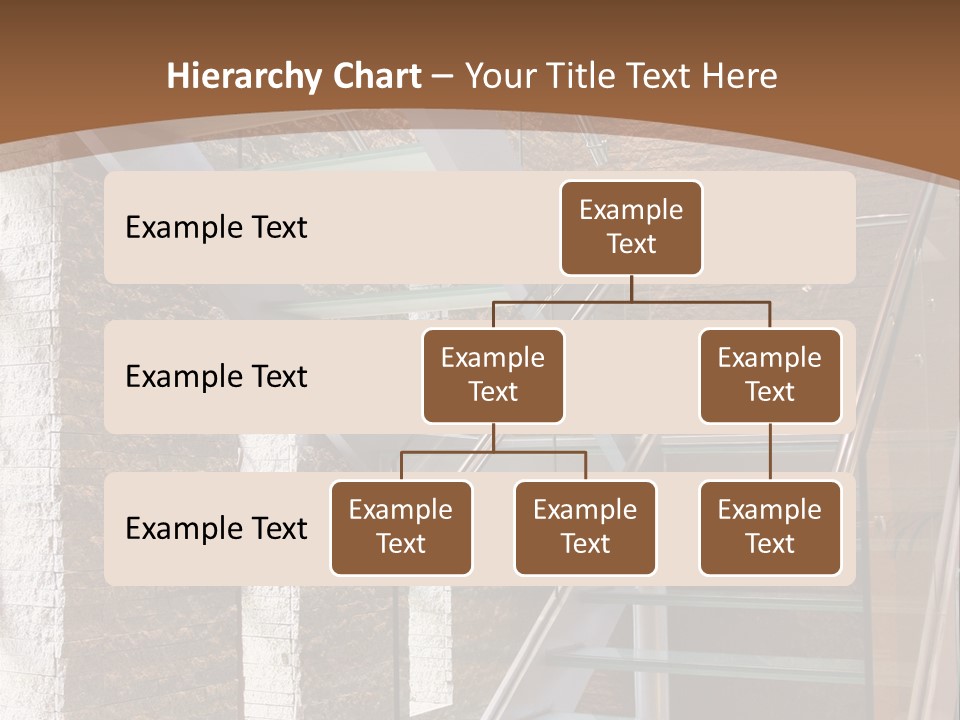 Hierarchy Chart – Your Title Text Here

Example Text

Example Text

Example Text

Example Text

Example Text

Example Text

Example Text

Example Text

Example Text